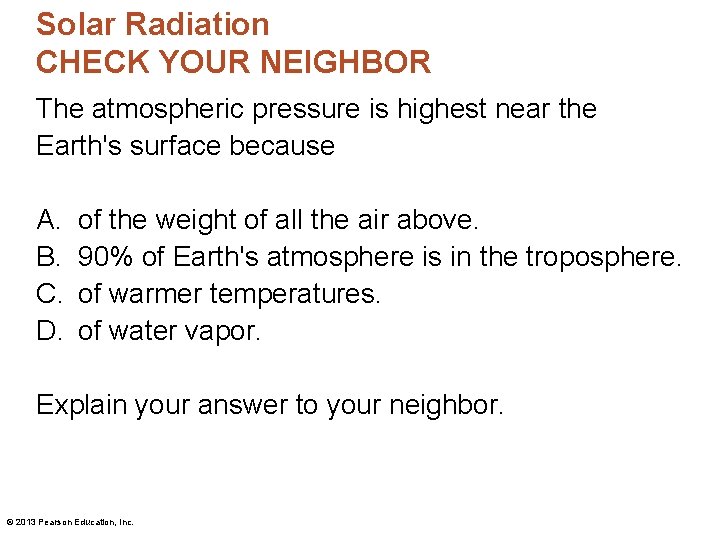 Solar Radiation
CHECK YOUR NEIGHBOR

The atmospheric pressure is highest near the Earth's surface because

A. of the weight of all the air above.
B. 90% of Earth's atmosphere is in the troposphere.
C. of warmer temperatures.
D. of water vapor.

Explain your answer to your neighbor.

© 2013 Pearson Education, Inc.